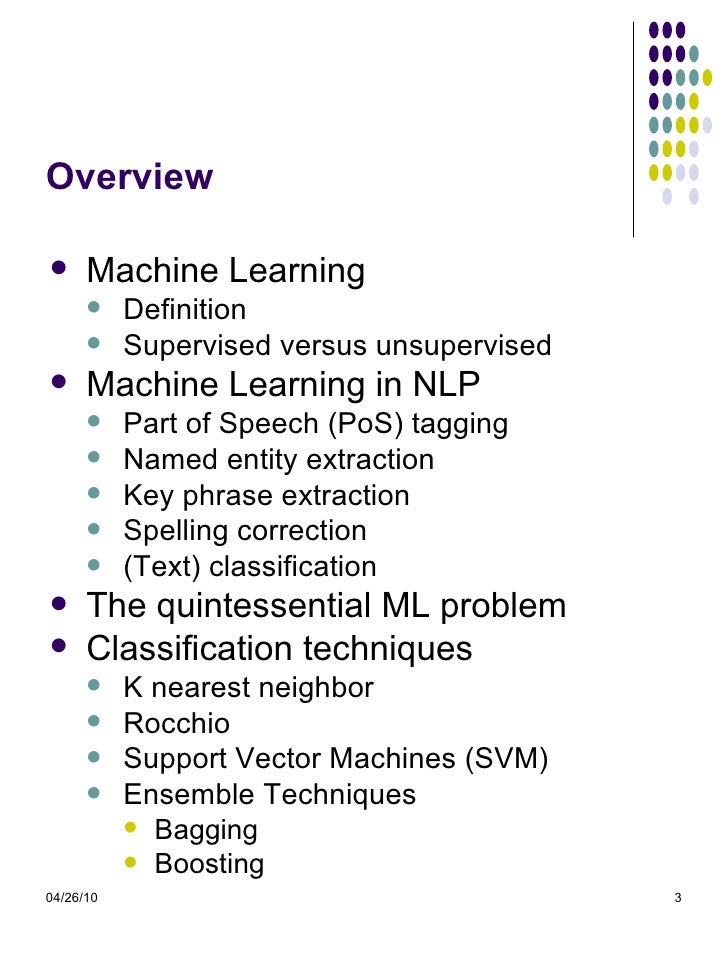 Overview

- Machine Learning
  - Definition
  - Supervised versus unsupervised
- Machine Learning in NLP
  - Part of Speech (PoS) tagging
  - Named entity extraction
  - Key phrase extraction
  - Spelling correction
  - (Text) classification
- The quintessential ML problem
- Classification techniques
  - K nearest neighbor
  - Rocchio
  - Support Vector Machines (SVM)
  - Ensemble Techniques
    - Bagging
    - Boosting

04/26/10

3